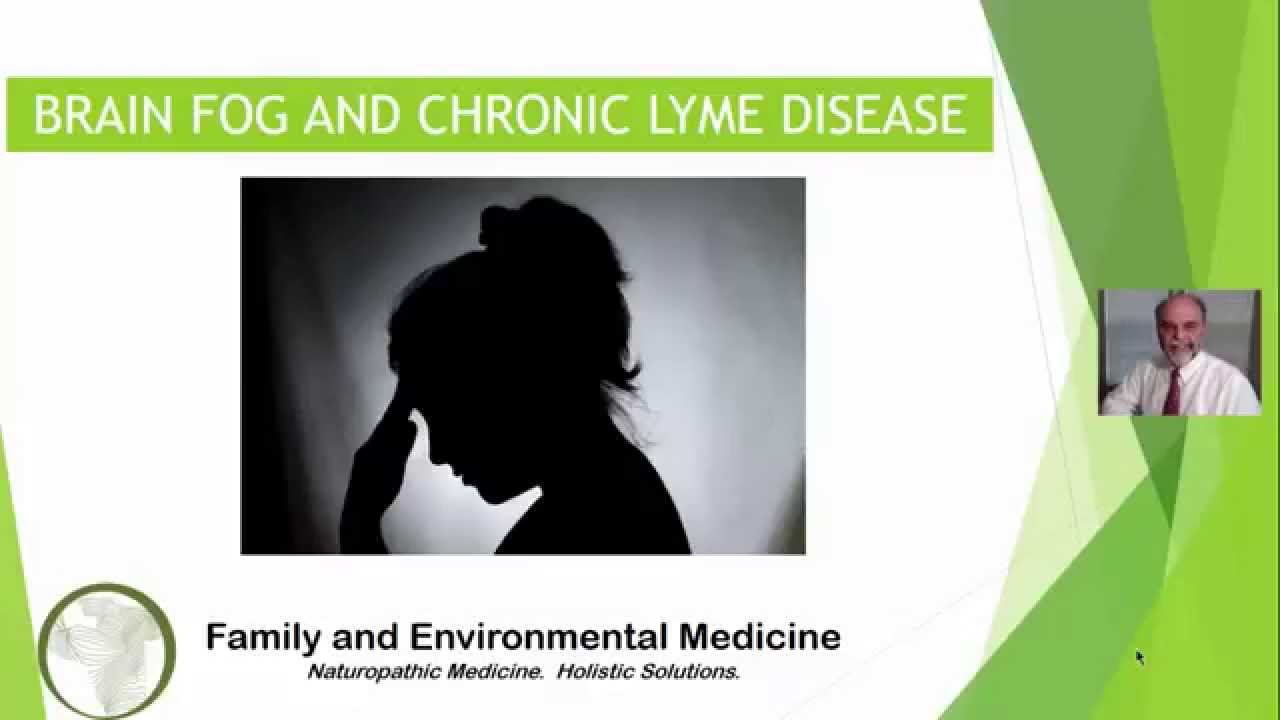 BRAIN FOG AND CHRONIC LYME DISEASE

Family and Environmental Medicine
Naturopathic Medicine. Holistic Solutions.